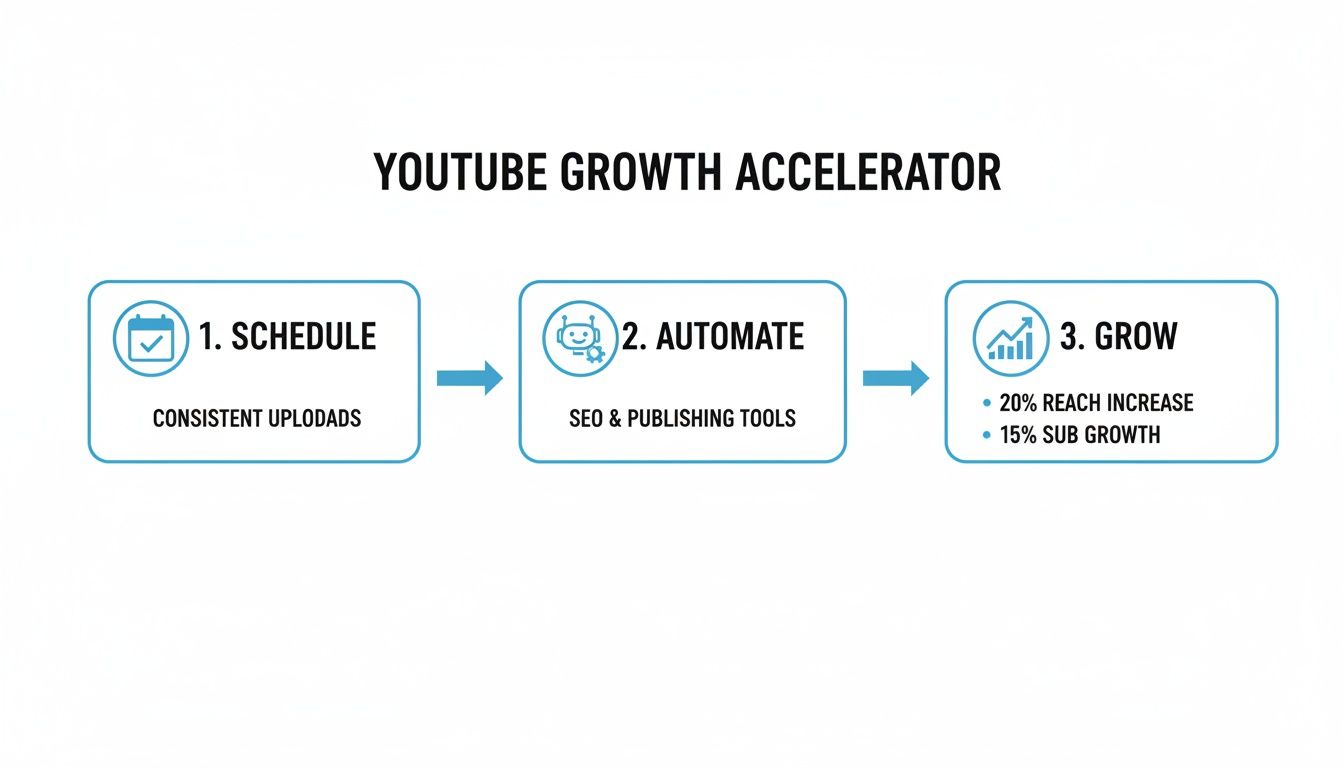 YOUTUBE GROWTH ACCELERATOR

1. SCHEDULE

CONSISTENT UPLODADS

2. AUTOMATE

SEO & PUBLISHING TOOLS

3. GROW

• 20% REACH INCREASE
• 15% SUB GROWTH